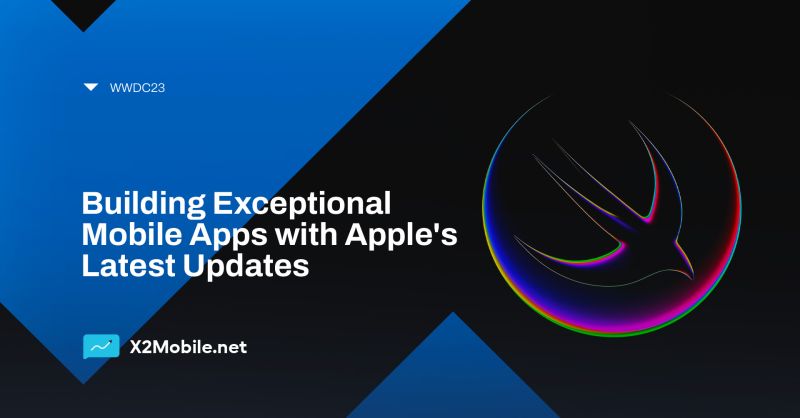 WWDC23

Building Exceptional Mobile Apps with Apple's Latest Updates

X2Mobile.net